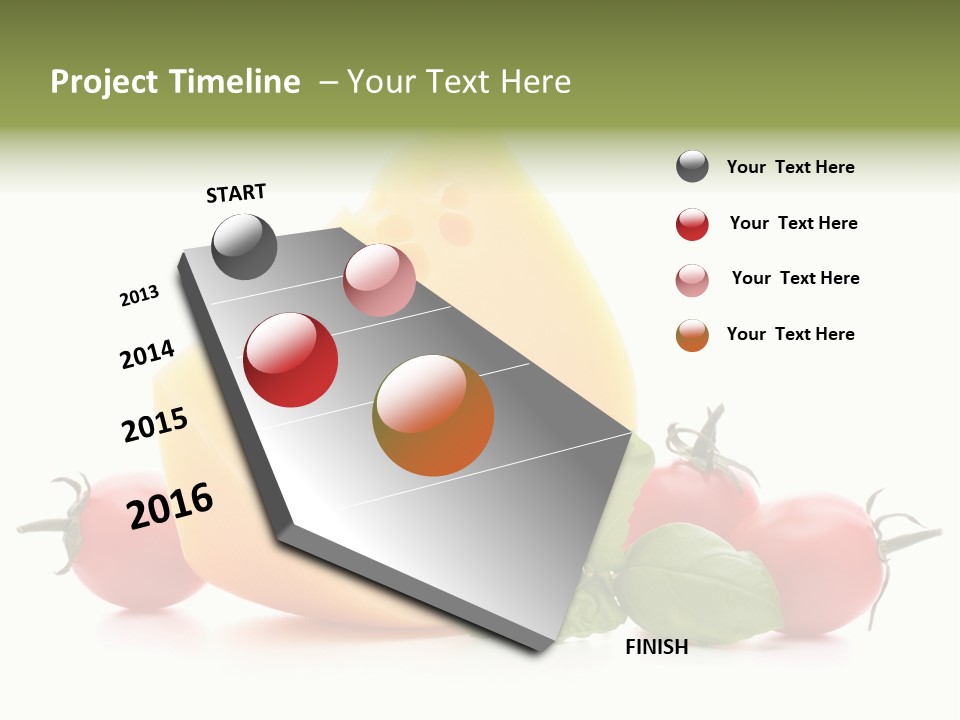 Project Timeline – Your Text Here

START

2013

2014

2015

2016

FINISH

Your Text Here

Your Text Here

Your Text Here

Your Text Here